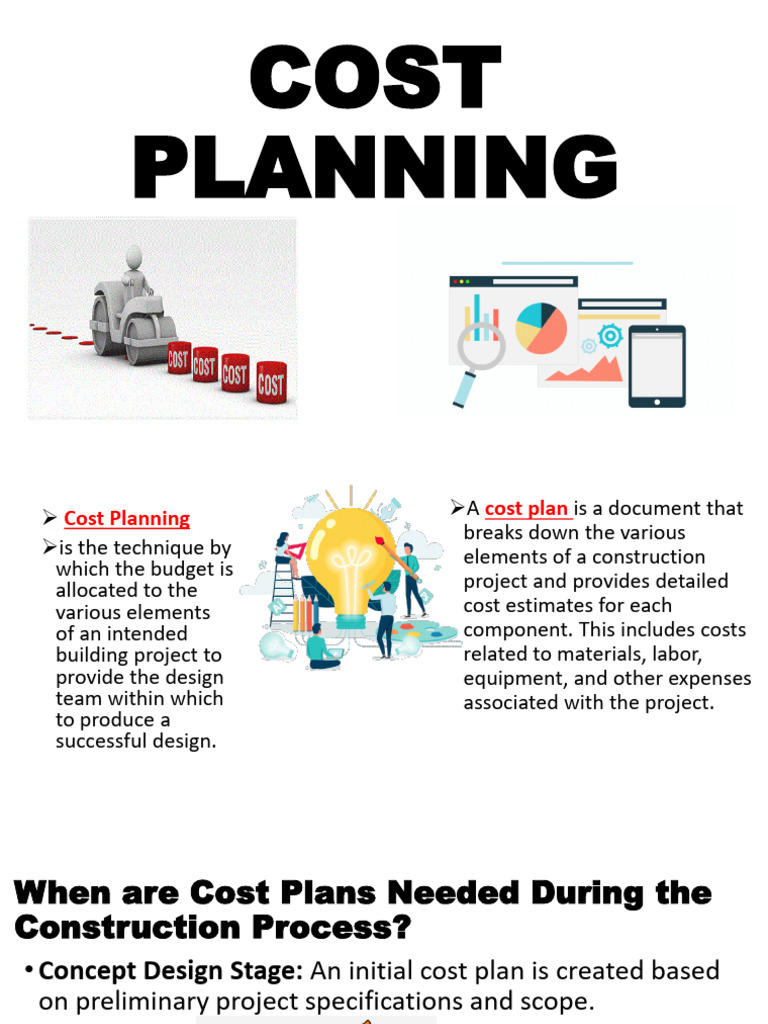 COST PLANNING

COST COST COST COST

➢ Cost Planning

➢is the technique by which the budget is allocated to the various elements of an intended building project to provide the design team within which to produce a successful design.

➢A cost plan is a document that breaks down the various elements of a construction project and provides detailed cost estimates for each component. This includes costs related to materials, labor, equipment, and other expenses associated with the project.

When are Cost Plans Needed During the Construction Process?

• Concept Design Stage: An initial cost plan is created based on preliminary project specifications and scope.